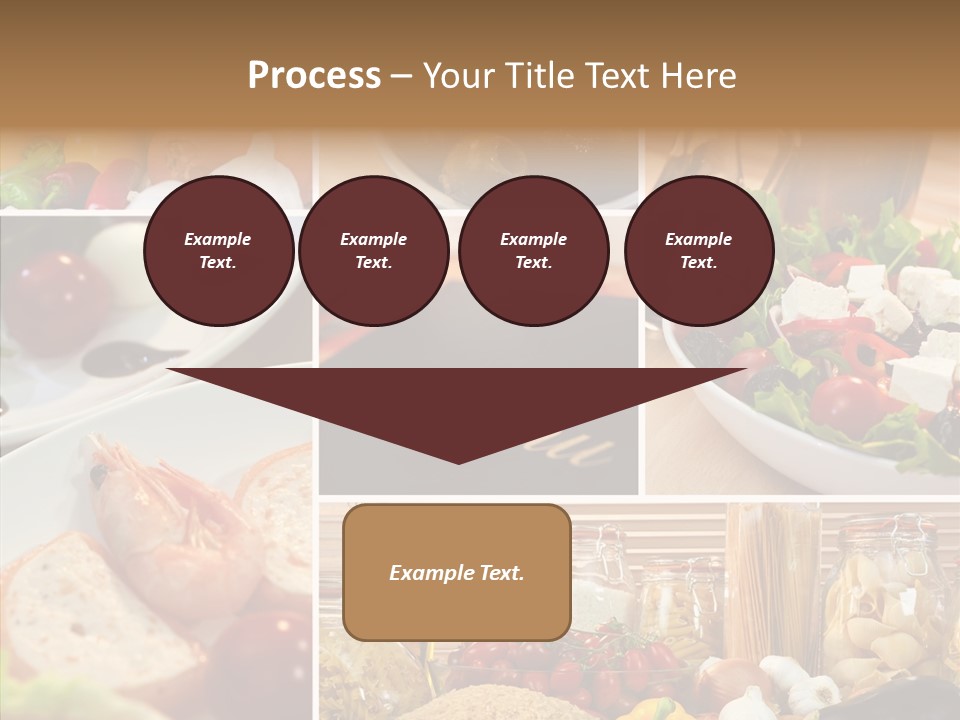 Process – Your Title Text Here

Example Text.

Example Text.

Example Text.

Example Text.

Example Text.